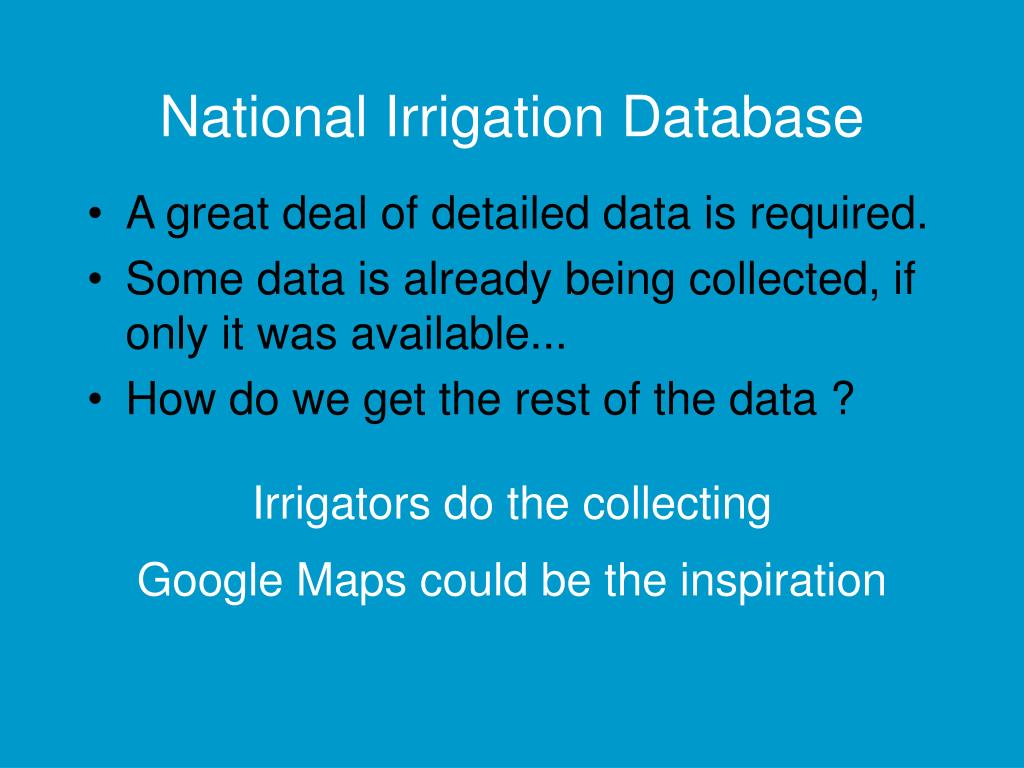 National Irrigation Database

• A great deal of detailed data is required.
• Some data is already being collected, if only it was available...
• How do we get the rest of the data ?

Irrigators do the collecting

Google Maps could be the inspiration